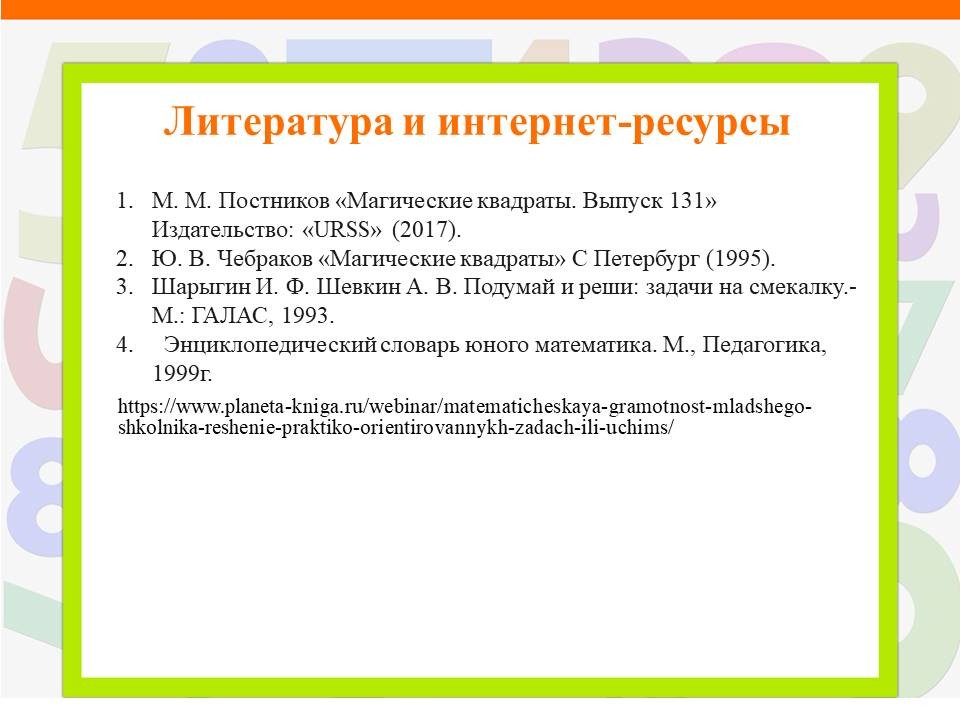 Литература и интернет-ресурсы

1. М. М. Постников «Магические квадраты. Выпуск 131» Издательство: «URSS» (2017).
2. Ю. В. Чебраков «Магические квадраты» С Петербург (1995).
3. Шарыгин И. Ф. Шевкин А. В. Подумай и реши: задачи на смекалку.- М.: ГАЛАС, 1993.
4. Энциклопедический словарь юного математика. М., Педагогика, 1999г.

https://www.planeta-kniga.ru/webinar/matematicheskaya-gramotnost-mladshego-shkolnika-reshenie-praktiko-orientirovannykh-zadach-ili-uchims/